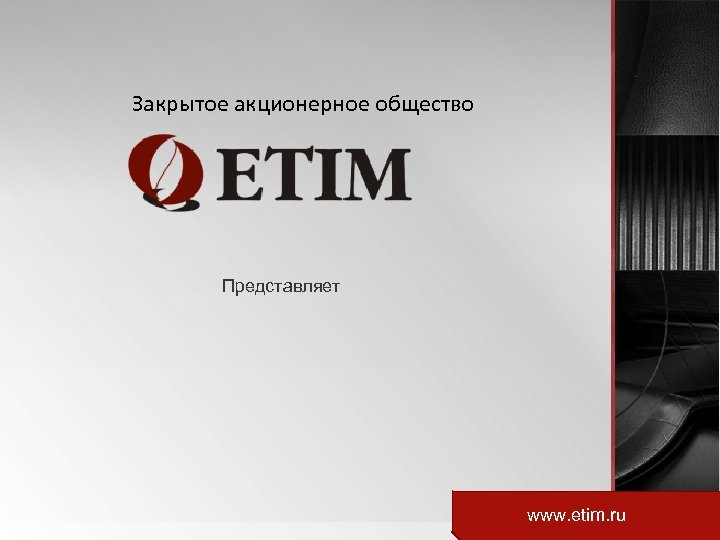 Закрытое акционерное общество

ETIM

Представляет

www.etim.ru